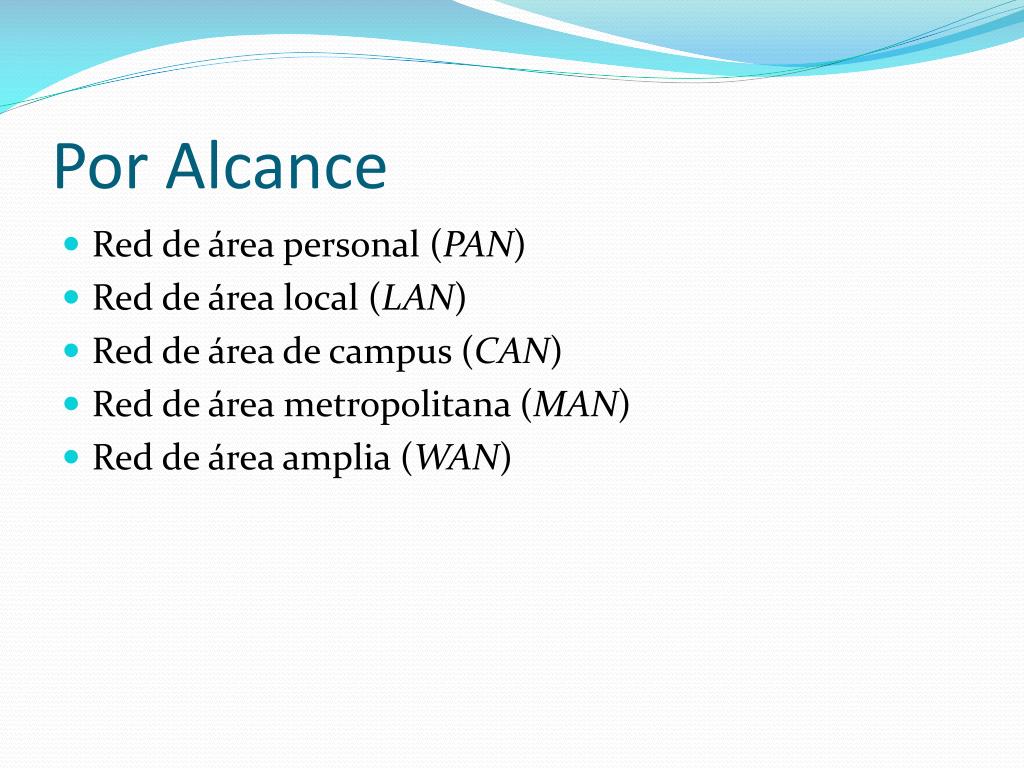 Por Alcance

- Red de área personal (PAN)
- Red de área local (LAN)
- Red de área de campus (CAN)
- Red de área metropolitana (MAN)
- Red de área amplia (WAN)